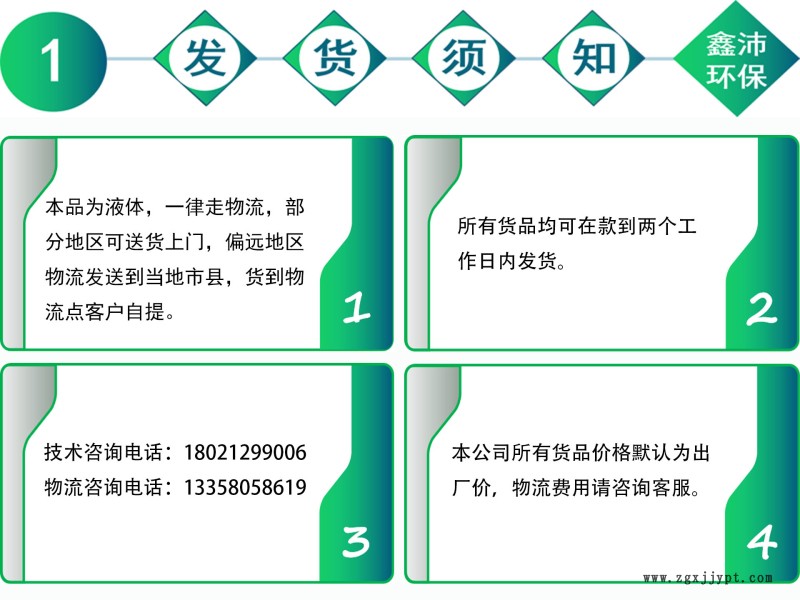 1 发 货 须 知 鑫沛环保

本品为液体，一律走物流，部分地区可送货上门，偏远地区物流发送到当地市县，货到物流点客户自提。

1

所有货品均可在款到两个工作日内发货。

2

技术咨询电话：18021299006
物流咨询电话：13358058619

3

本公司所有货品价格默认为出厂价，物流费用请咨询客服。

4

www.zgxjjypt.com